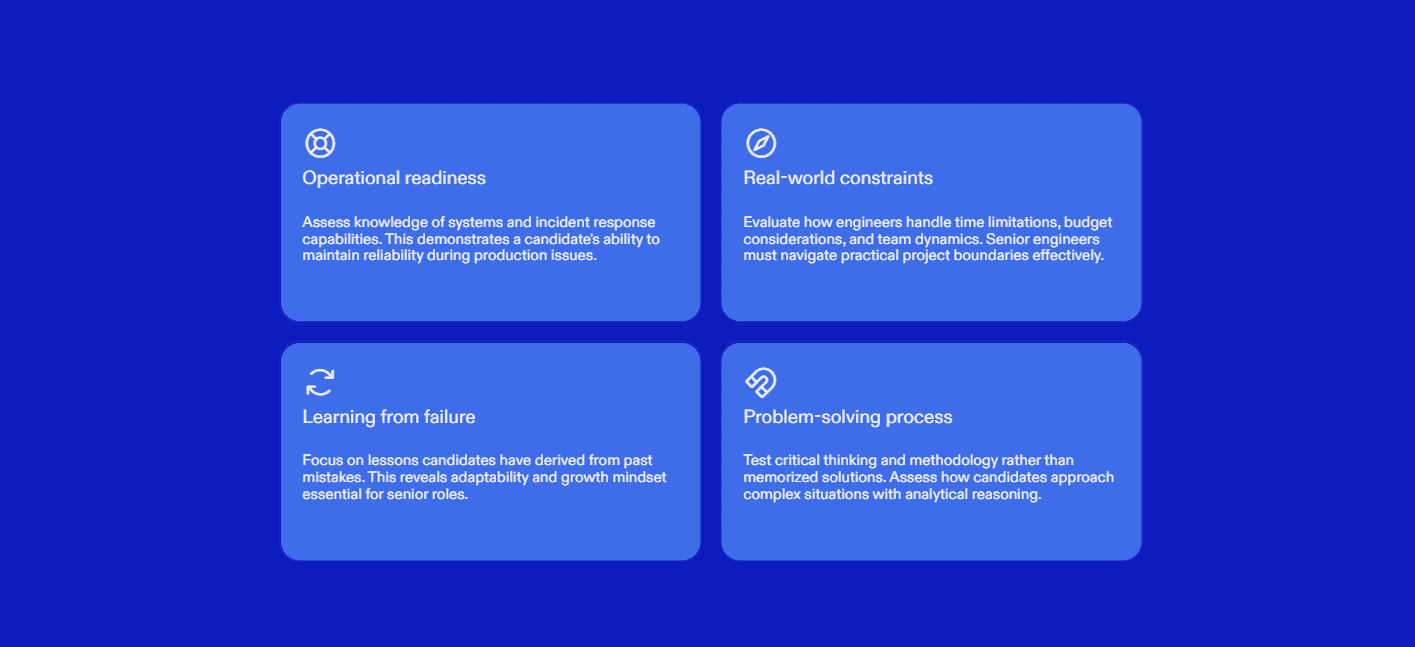 Operational readiness

Assess knowledge of systems and incident response capabilities. This demonstrates a candidate's ability to maintain reliability during production issues.

Real-world constraints

Evaluate how engineers handle time limitations, budget considerations, and team dynamics. Senior engineers must navigate practical project boundaries effectively.

Learning from failure

Focus on lessons candidates have derived from past mistakes. This reveals adaptability and growth mindset essential for senior roles.

Problem-solving process

Test critical thinking and methodology rather than memorized solutions. Assess how candidates approach complex situations with analytical reasoning.